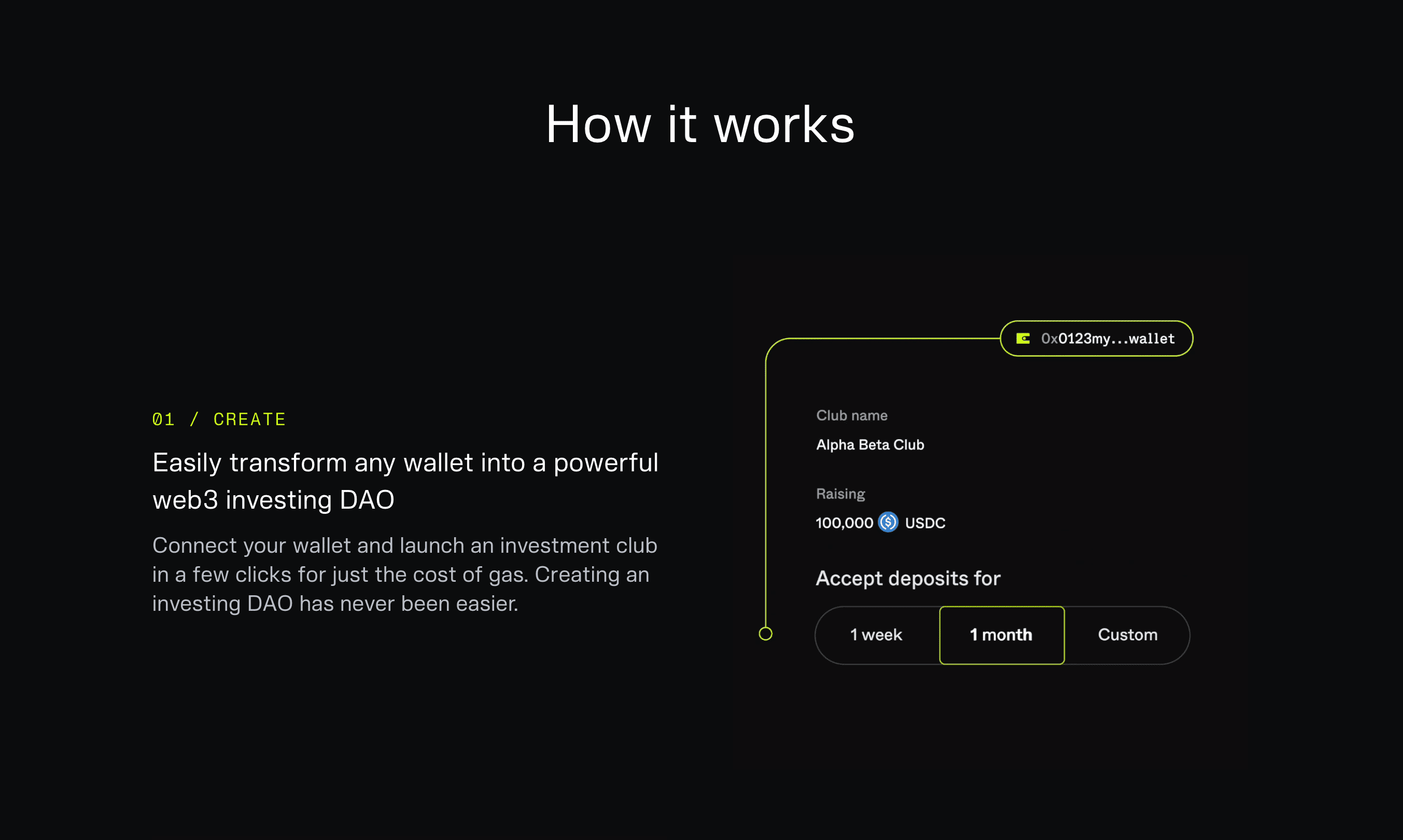 How it works

01 / CREATE

Easily transform any wallet into a powerful web3 investing DAO

Connect your wallet and launch an investment club in a few clicks for just the cost of gas. Creating an investing DAO has never been easier.

0x0123my...wallet

Club name

Alpha Beta Club

Raising

100,000 USDC

Accept deposits for

1 week

1 month

Custom